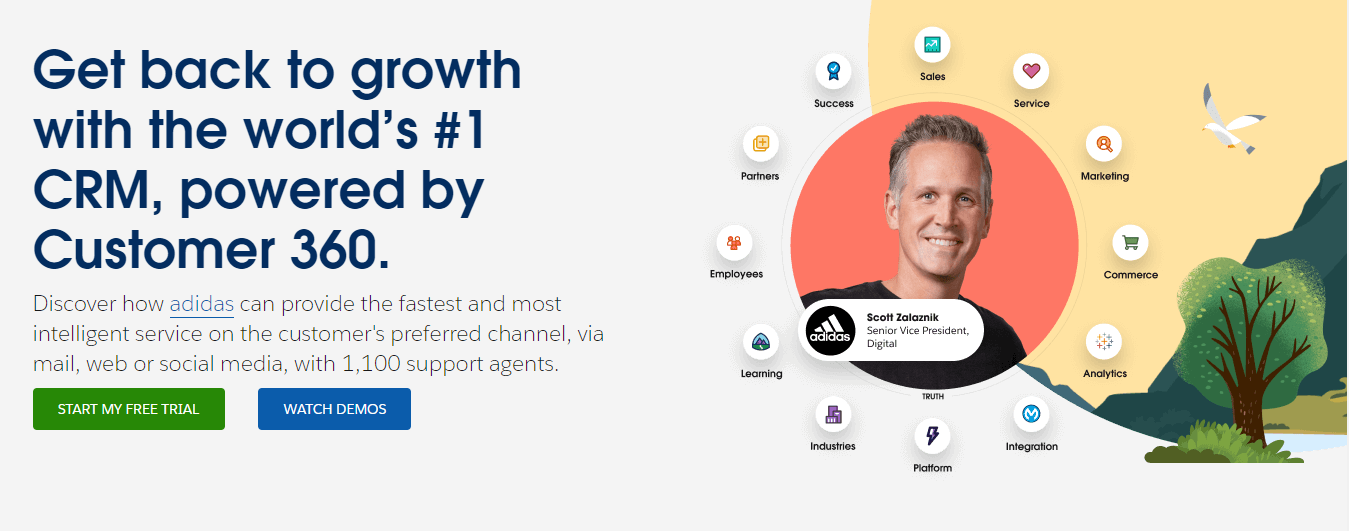 Get back to growth with the world's #1 CRM, powered by Customer 360.

Discover how adidas can provide the fastest and most intelligent service on the customer's preferred channel, via mail, web or social media, with 1,100 support agents.

START MY FREE TRIAL

WATCH DEMOS

Sales

Service

Marketing

Commerce

Analytics

Integration

Platform

Industries

Learning

Employees

Partners

Success

adidas

Scott Zalaznik
Senior Vice President, Digital

TRUTH